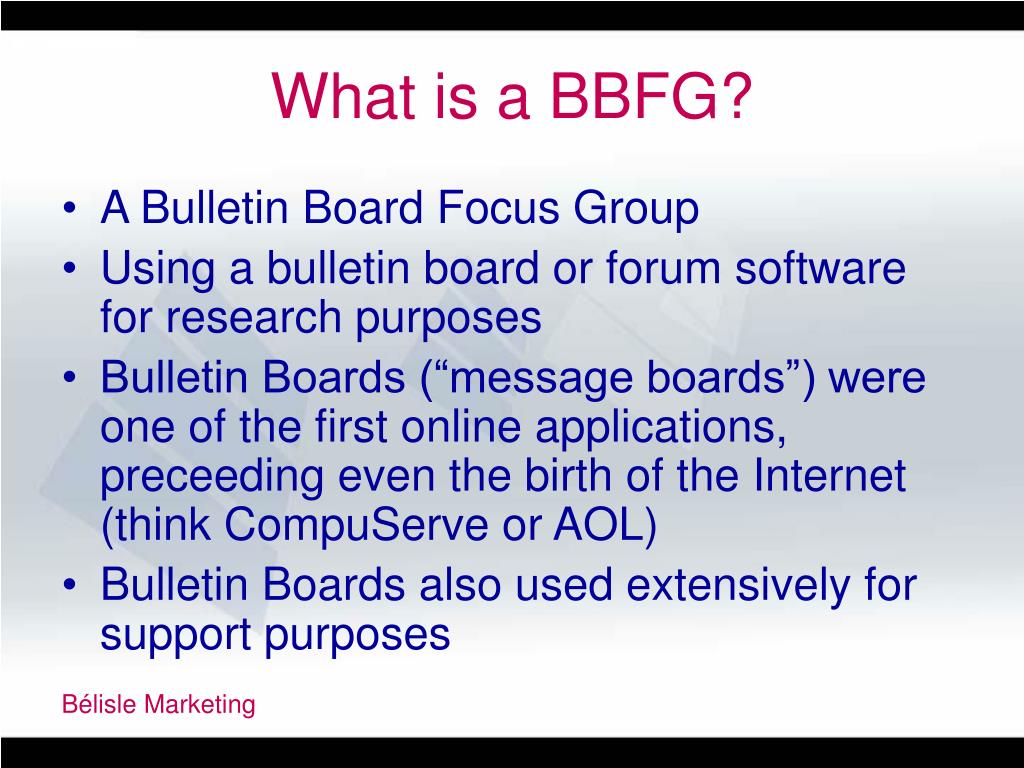 What is a BBFG?

• A Bulletin Board Focus Group
• Using a bulletin board or forum software for research purposes
• Bulletin Boards (“message boards”) were one of the first online applications, preceeding even the birth of the Internet (think CompuServe or AOL)
• Bulletin Boards also used extensively for support purposes

Bélisle Marketing